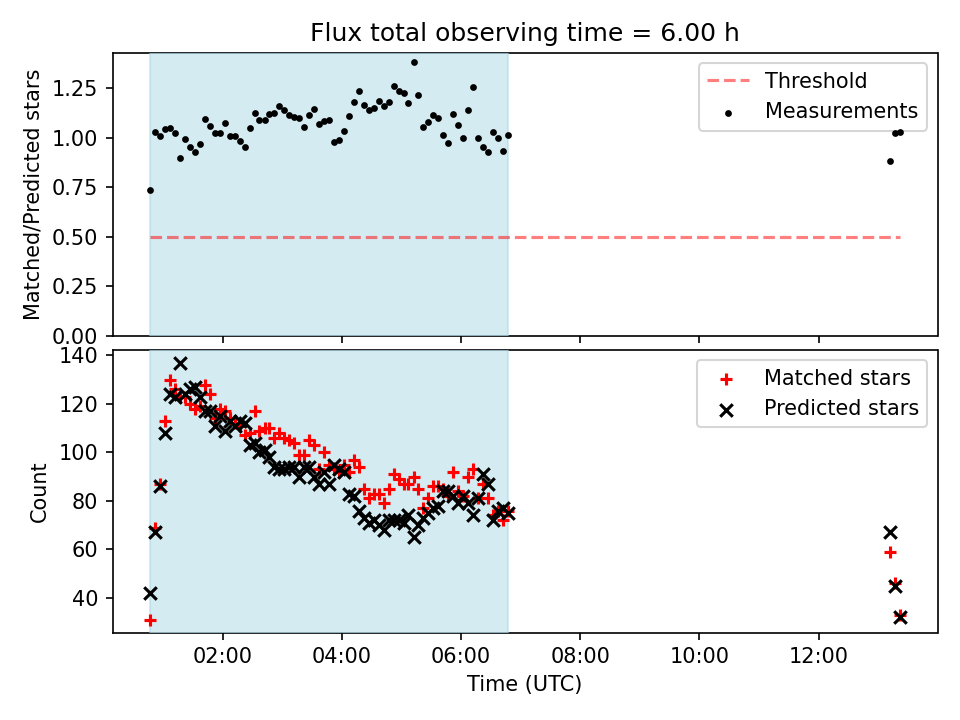 Flux total observing time = 6.00 h

Matched/Predicted stars

1.25
1.00
0.75
0.50
0.25
0.00

Threshold
Measurements

Count

140
120
100
80
60
40

Matched stars
Predicted stars

02:00
04:00
06:00
08:00
10:00
12:00

Time (UTC)